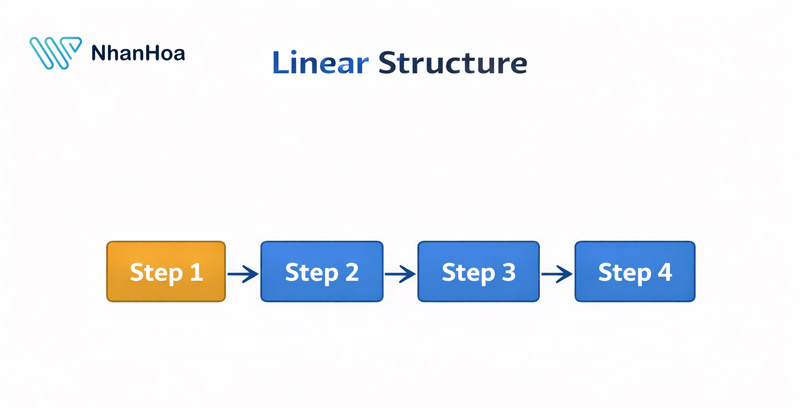 NhanHoa

Linear Structure

Step 1

Step 2

Step 3

Step 4